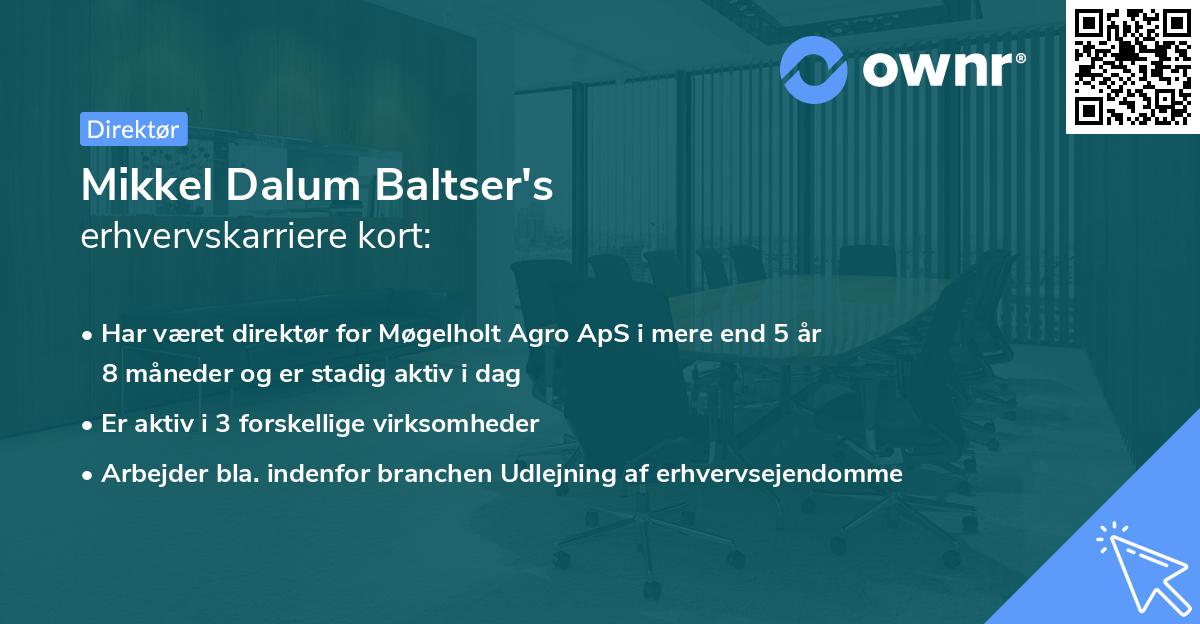 ownr®

Direktør

Mikkel Dalum Baltser's
erhvervskarriere kort:

• Har været direktør for Møgelholt Agro ApS i mere end 5 år 8 måneder og er stadig aktiv i dag
• Er aktiv i 3 forskellige virksomheder
• Arbejder bla. indenfor branchen Udlejning af erhvervsejendomme